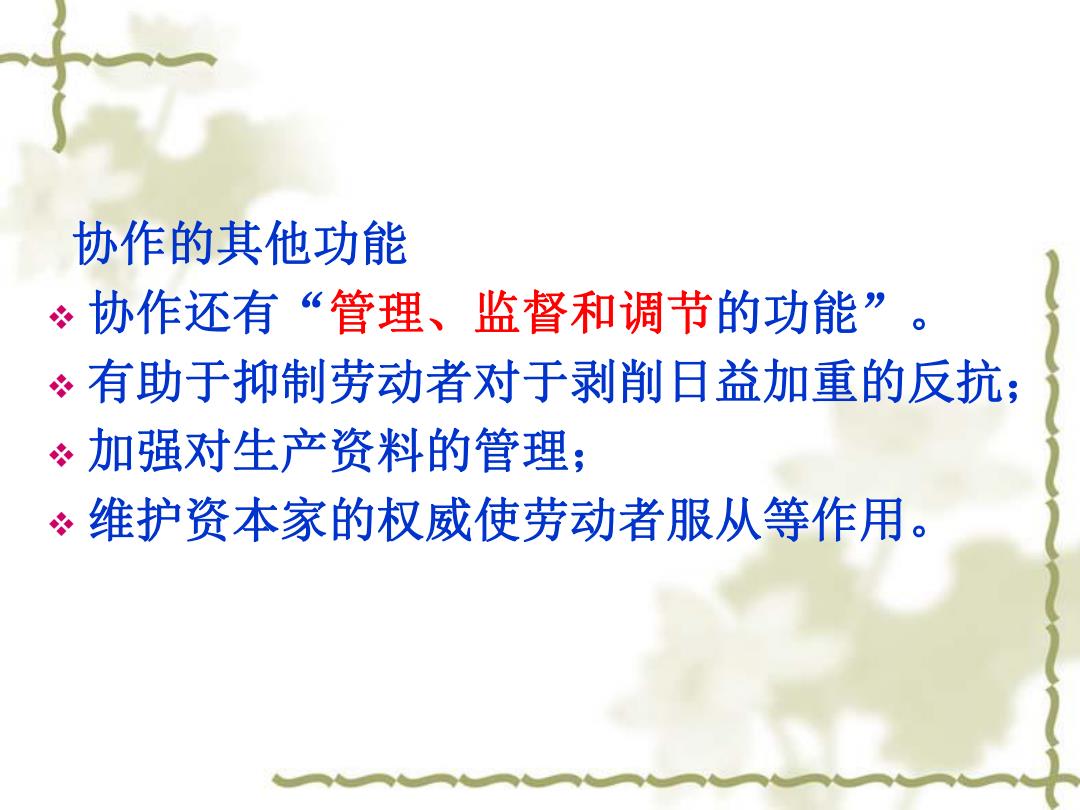 协作的其他功能

❖ 协作还有“管理、监督和调节的功能”。

❖ 有助于抑制劳动者对于剥削日益加重的反抗；

❖ 加强对生产资料的管理；

❖ 维护资本家的权威使劳动者服从等作用。